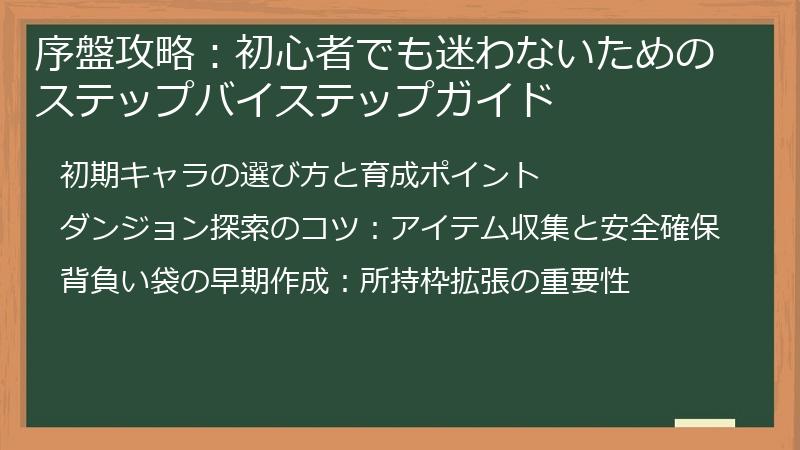 序盤攻略：初心者でも迷わないためのステップバイステップガイド

初期キャラの選び方と育成ポイント

ダンジョン探索のコツ：アイテム収集と安全確保

背負い袋の早期作成：所持枠拡張の重要性